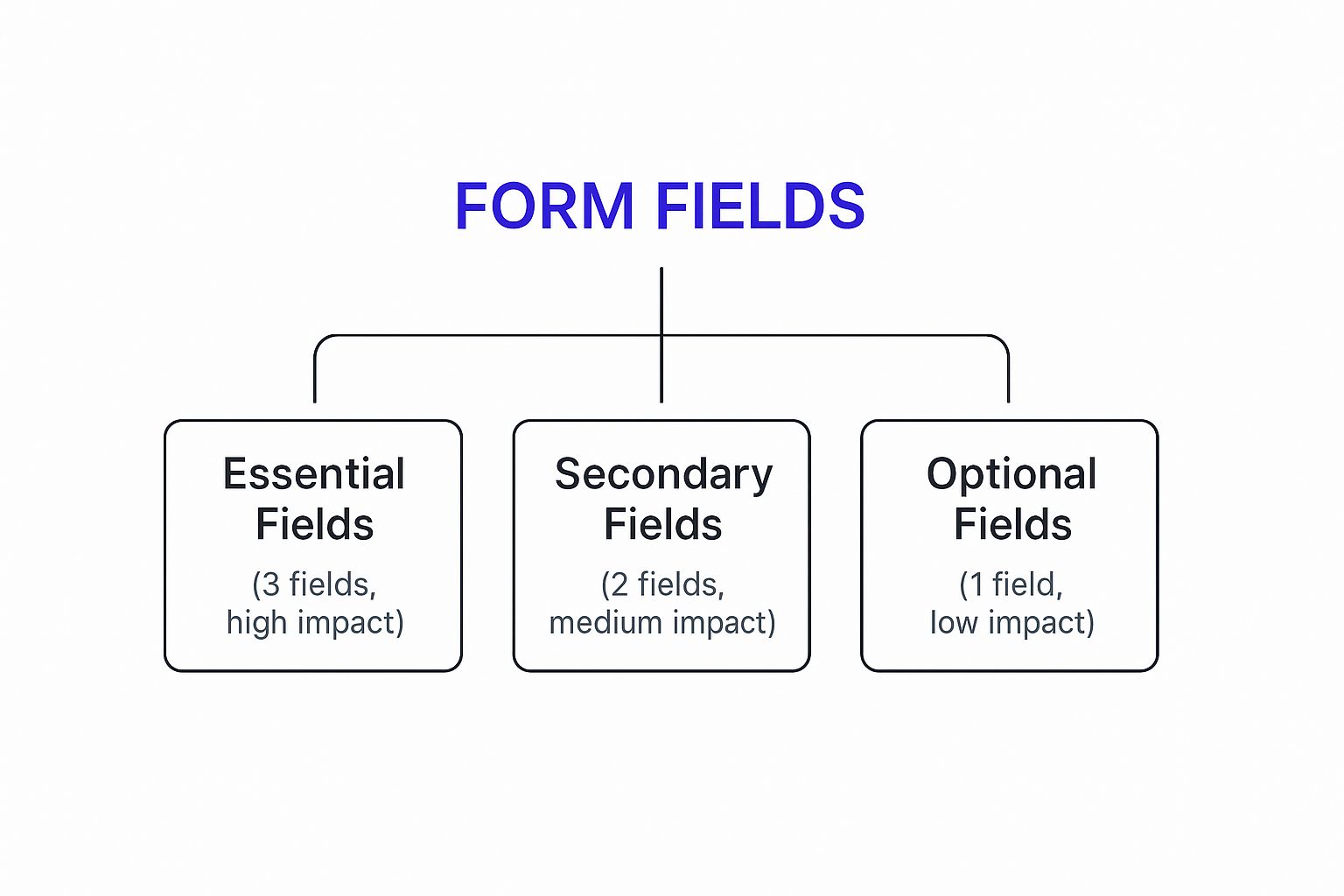 FORM FIELDS

Essential Fields
(3 fields, high impact)

Secondary Fields
(2 fields, medium impact)

Optional Fields
(1 field, low impact)